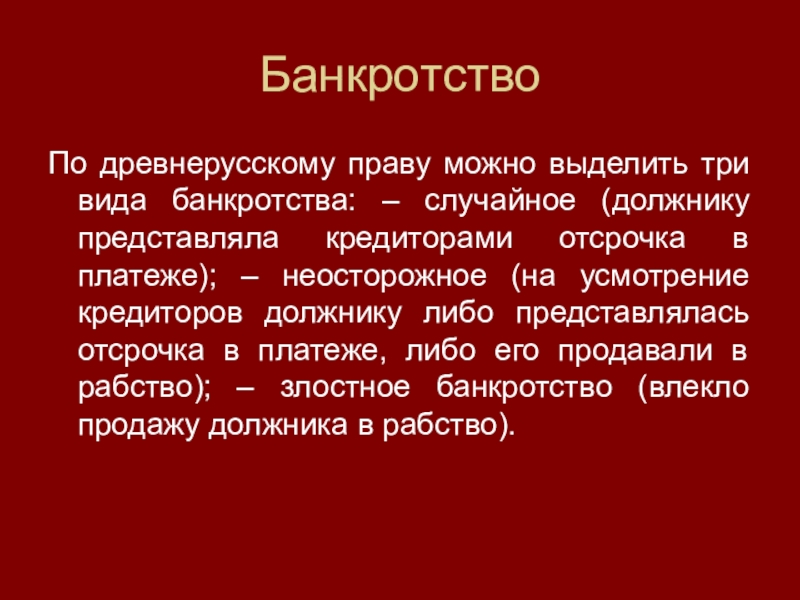 Банкротство

По древнерусскому праву можно выделить три вида банкротства: – случайное (должнику представляла кредиторами отсрочка в платеже); – неосторожное (на усмотрение кредиторов должнику либо представлялась отсрочка в платеже, либо его продавали в рабство); – злостное банкротство (влекло продажу должника в рабство).